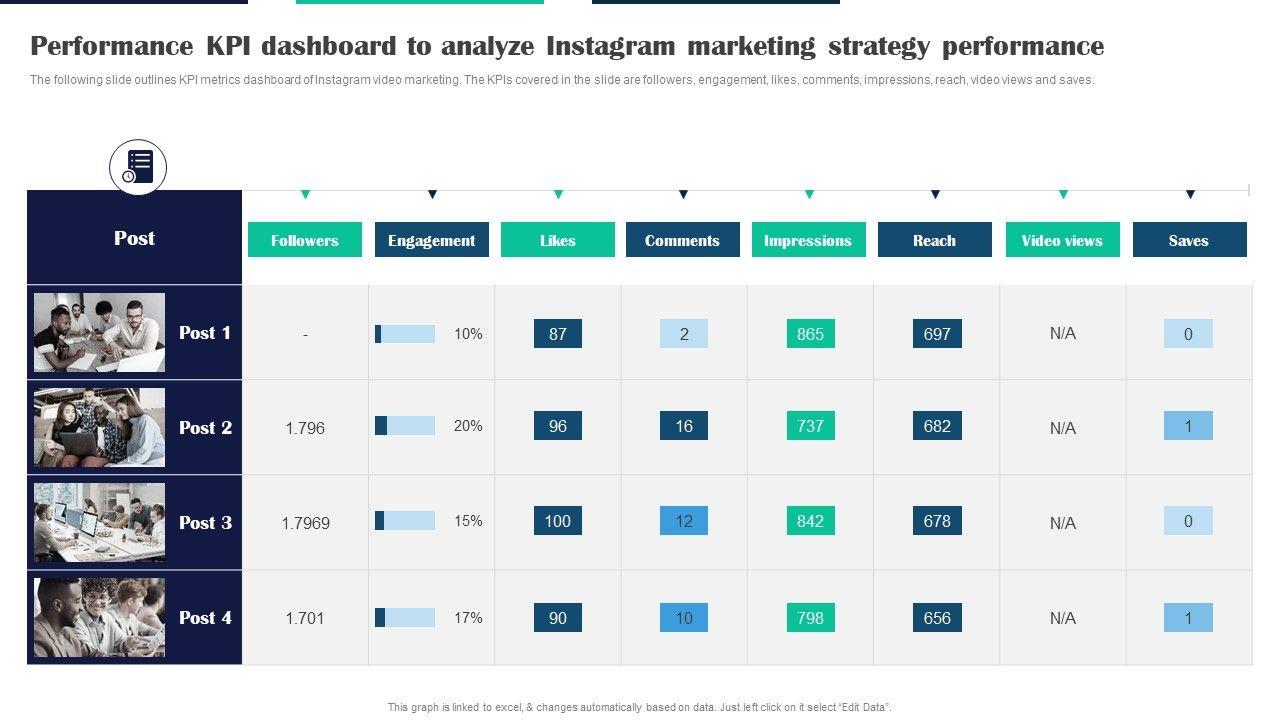 Performance KPI dashboard to analyze Instagram marketing strategy performance

The following slide outlines KPI metrics dashboard of Instagram video marketing. The KPIs covered in the slide are followers, engagement, likes, comments, impressions, reach, video views and saves.

| Post | Followers | Engagement | Likes | Comments | Impressions | Reach | Video views | Saves |
|---|---|---|---|---|---|---|---|---|
| Post 1 | - | 10% | 87 | 2 | 865 | 697 | N/A | 0 |
| Post 2 | 1.796 | 20% | 96 | 16 | 737 | 682 | N/A | 1 |
| Post 3 | 1.7969 | 15% | 100 | 12 | 842 | 678 | N/A | 0 |
| Post 4 | 1.701 | 17% | 90 | 10 | 798 | 656 | N/A | 1 |

This graph is linked to excel, & changes automatically based on data. Just left click on it select "Edit Data".